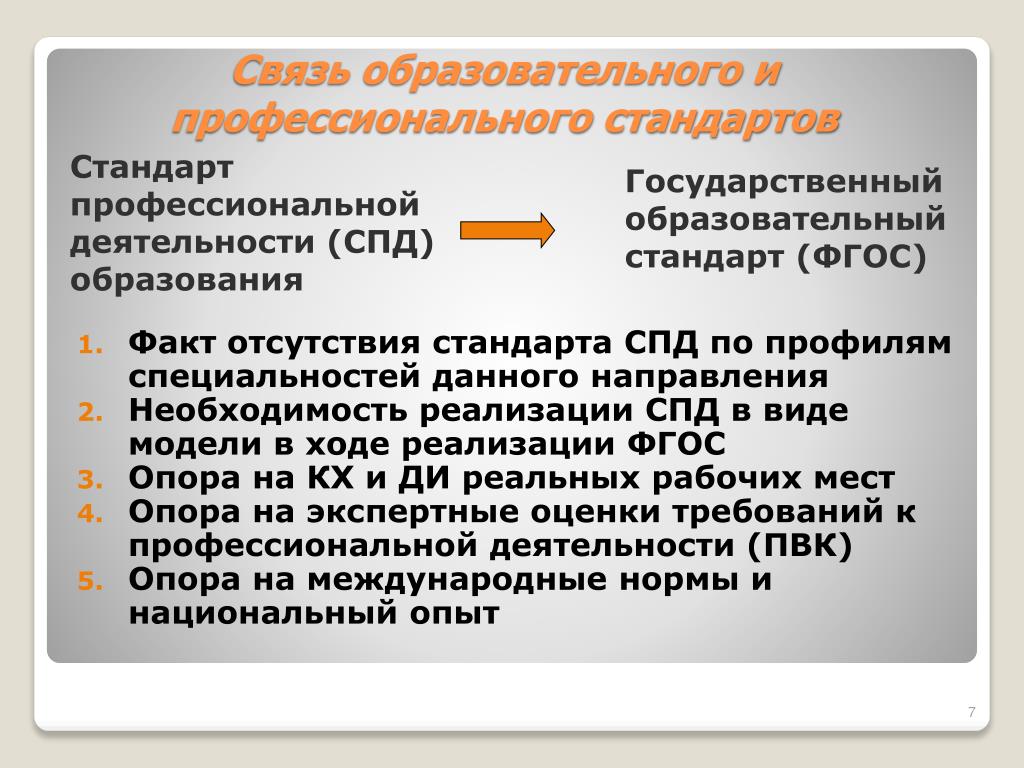 Связь образовательного и профессионального стандартов

Стандарт профессиональной деятельности (СПД) образования

Государственный образовательный стандарт (ФГОС)

1. Факт отсутствия стандарта СПД по профилям специальностей данного направления
2. Необходимость реализации СПД в виде модели в ходе реализации ФГОС
3. Опора на КХ и ДИ реальных рабочих мест
4. Опора на экспертные оценки требований к профессиональной деятельности (ПВК)
5. Опора на международные нормы и национальный опыт

7